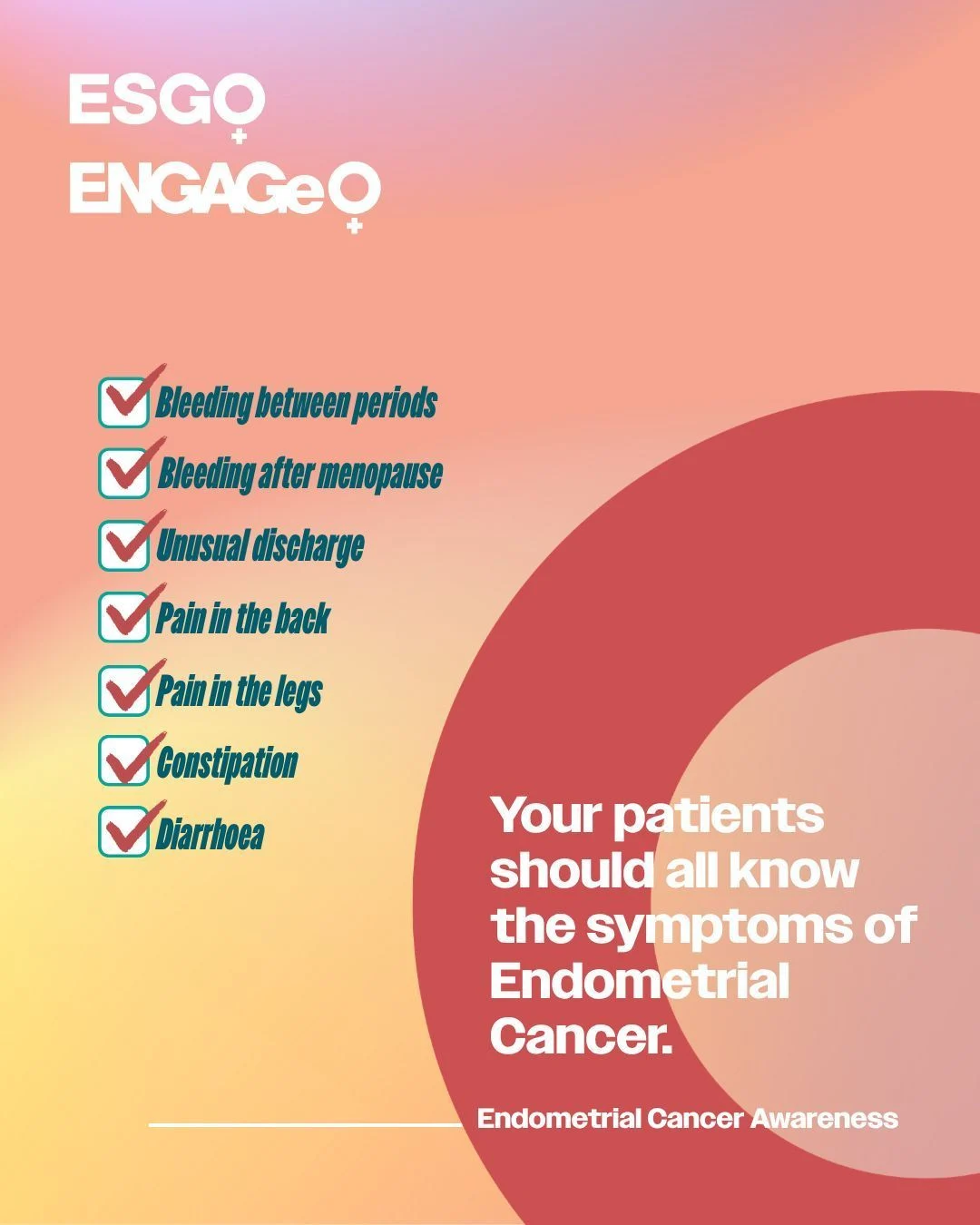 ESGO

ENGAGe

Bleeding between periods
Bleeding after menopause
Unusual discharge
Pain in the back
Pain in the legs
Constipation
Diarrhoea

Your patients should all know the symptoms of Endometrial Cancer.

Endometrial Cancer Awareness